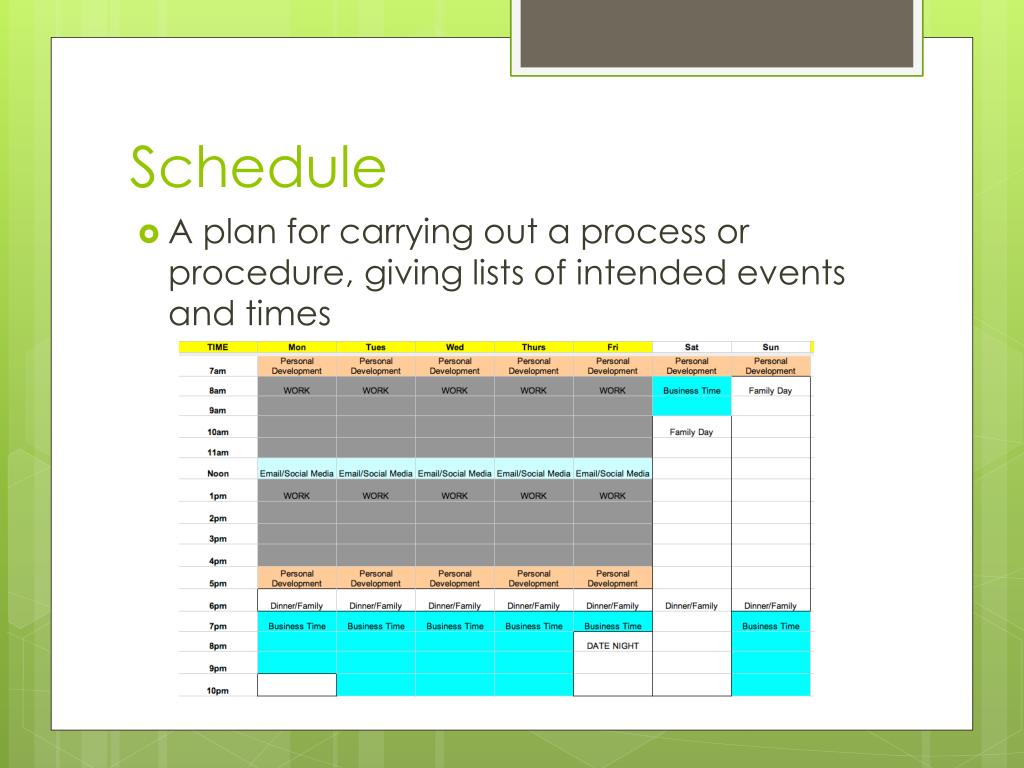 Schedule

A plan for carrying out a process or procedure, giving lists of intended events and times

| TIME | Mon | Tues | Wed | Thurs | Fri | Sat | Sun |
|---|---|---|---|---|---|---|---|
| 7am | Personal Development | Personal Development | Personal Development | Personal Development | Personal Development | Personal Development | Personal Development |
| 8am | WORK | WORK | WORK | WORK | WORK | Business Time | Family Day |
| 9am | | | | | | | |
| 10am | | | | | | Family Day | |
| 11am | | | | | | | |
| Noon | Email/Social Media | Email/Social Media | Email/Social Media | Email/Social Media | Email/Social Media | | |
| 1pm | WORK | WORK | WORK | WORK | WORK | | |
| 2pm | | | | | | | |
| 3pm | | | | | | | |
| 4pm | | | | | | | |
| 5pm | Personal Development | Personal Development | Personal Development | Personal Development | Personal Development | | |
| 6pm | Dinner/Family | Dinner/Family | Dinner/Family | Dinner/Family | Dinner/Family | Dinner/Family | Dinner/Family |
| 7pm | Business Time | Business Time | Business Time | Business Time | Business Time | | Business Time |
| 8pm | | | | | DATE NIGHT | | |
| 9pm | | | | | | | |
| 10pm | | | | | | | |